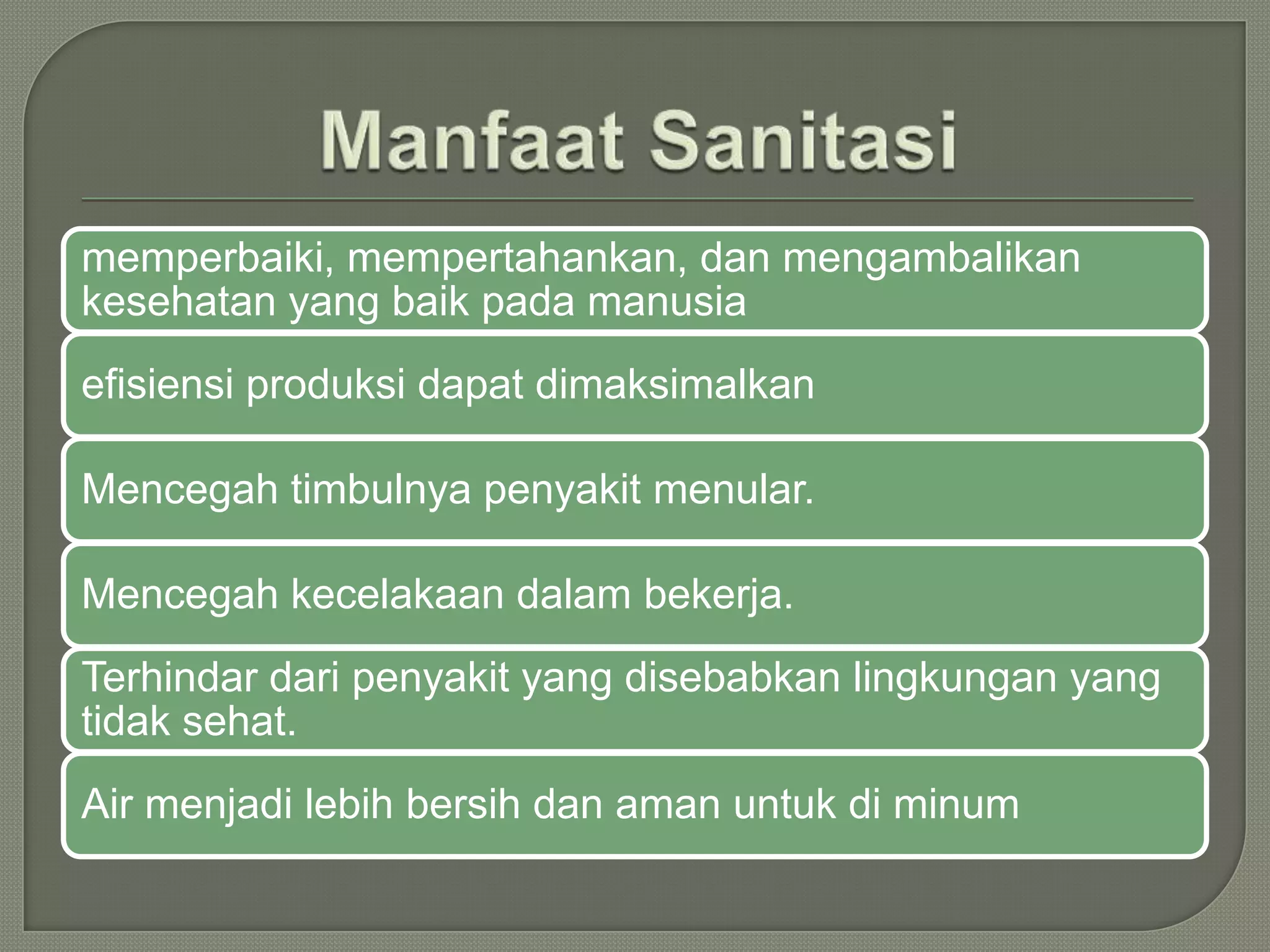 Manfaat Sanitasi

memperbaiki, mempertahankan, dan mengambalikan kesehatan yang baik pada manusia

efisiensi produksi dapat dimaksimalkan

Mencegah timbulnya penyakit menular.

Mencegah kecelakaan dalam bekerja.

Terhindar dari penyakit yang disebabkan lingkungan yang tidak sehat.

Air menjadi lebih bersih dan aman untuk di minum